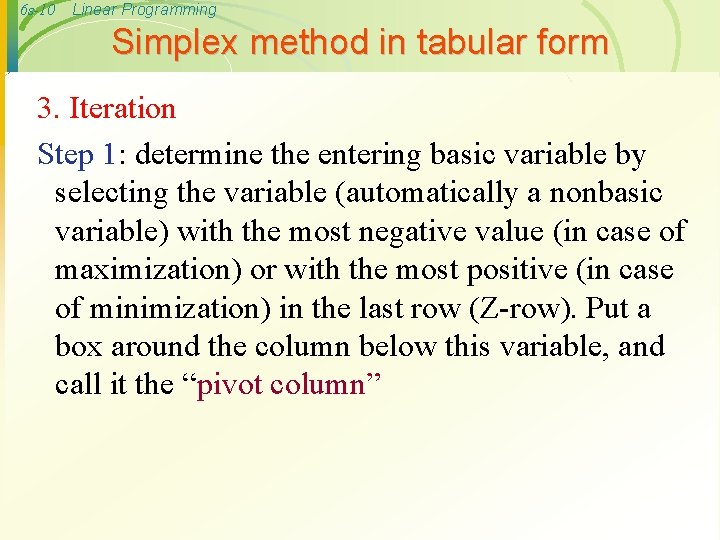 6s-10 Linear Programming

Simplex method in tabular form

3. Iteration

Step 1: determine the entering basic variable by selecting the variable (automatically a nonbasic variable) with the most negative value (in case of maximization) or with the most positive (in case of minimization) in the last row (Z-row). Put a box around the column below this variable, and call it the “pivot column”